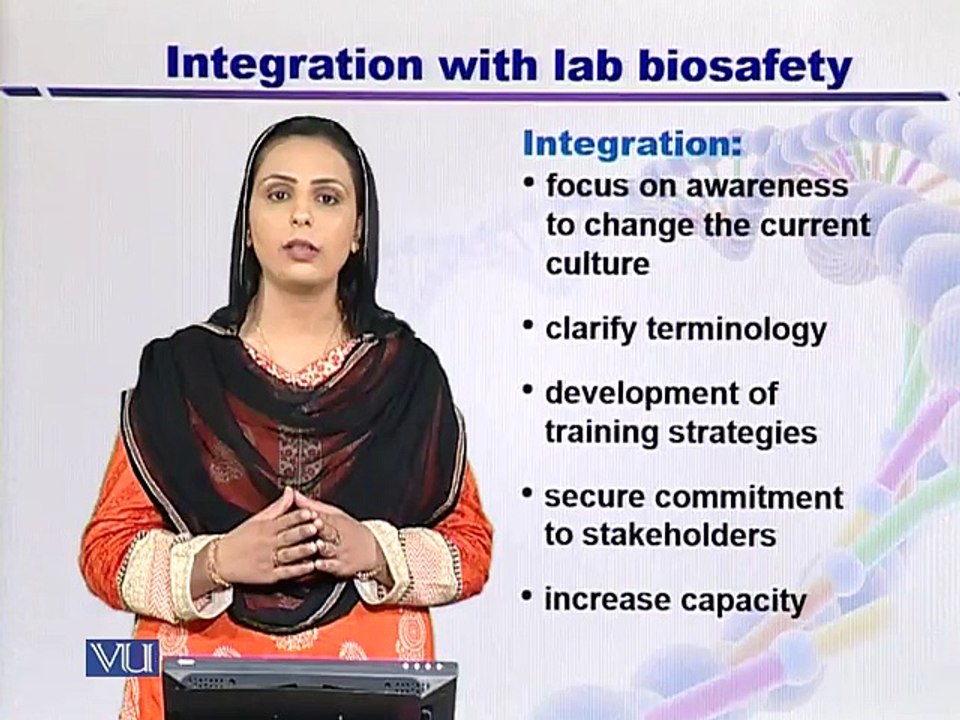 Integration with lab biosafety

Integration:

• focus on awareness to change the current culture

• clarify terminology

• development of training strategies

• secure commitment to stakeholders

• increase capacity

VU